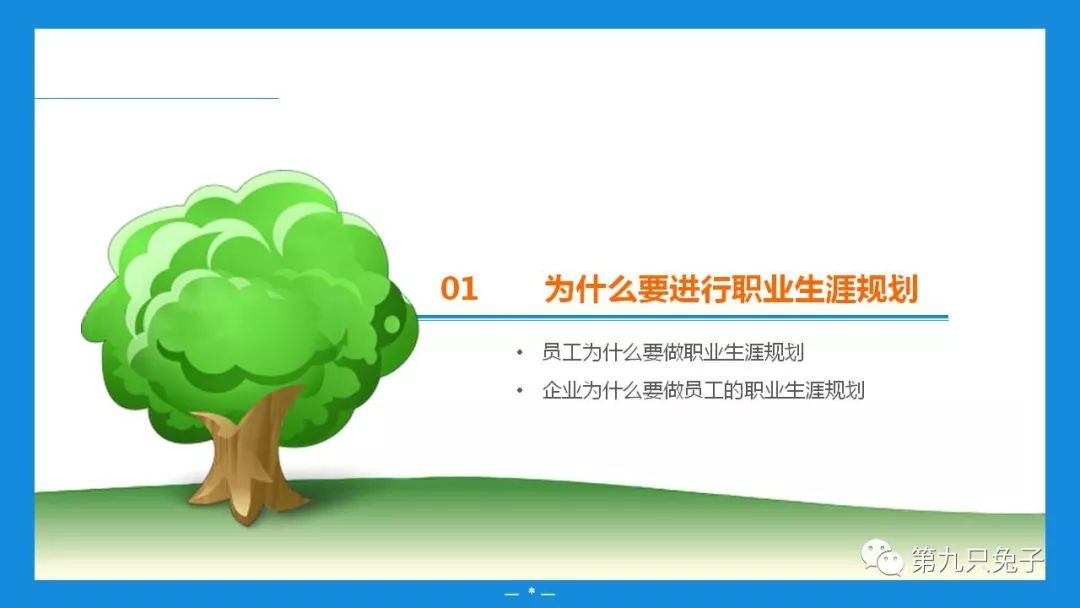 01 为什么要进行职业生涯规划

• 员工为什么要做职业生涯规划
• 企业为什么要做员工的职业生涯规划

第九只兔子

— * —